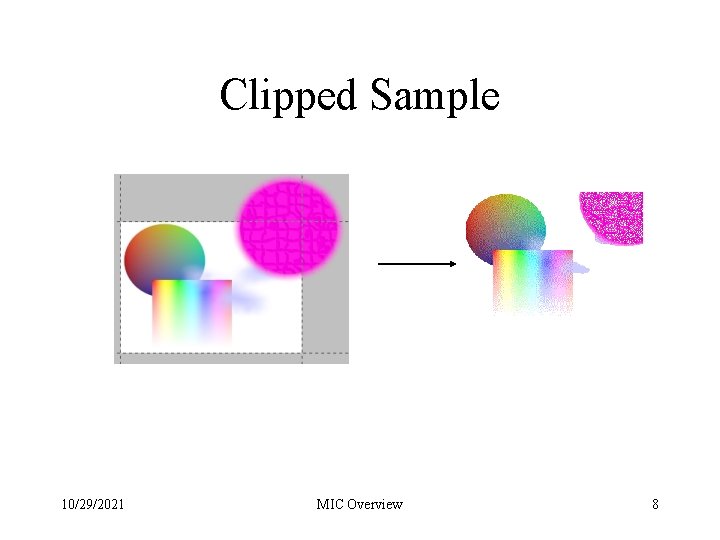 Clipped Sample

10/29/2021

MIC Overview

8